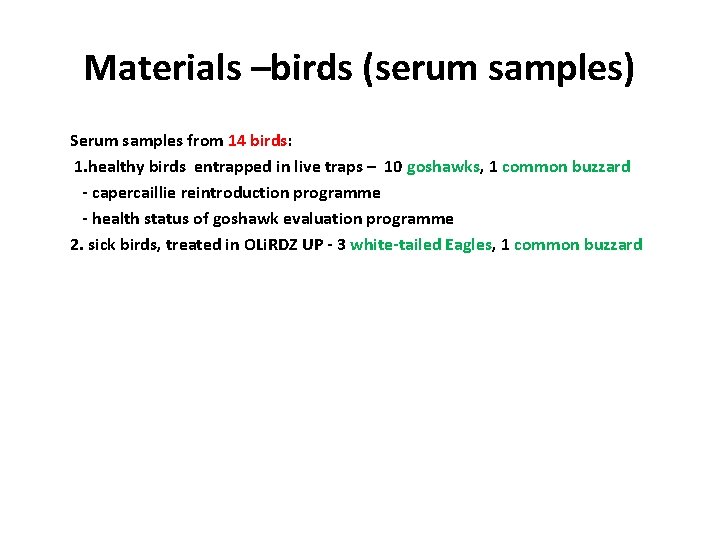 Materials –birds (serum samples)

Serum samples from 14 birds:

1.healthy birds entrapped in live traps – 10 goshawks, 1 common buzzard

- capercaillie reintroduction programme

- health status of goshawk evaluation programme

2. sick birds, treated in OLiRDZ UP - 3 white-tailed Eagles, 1 common buzzard